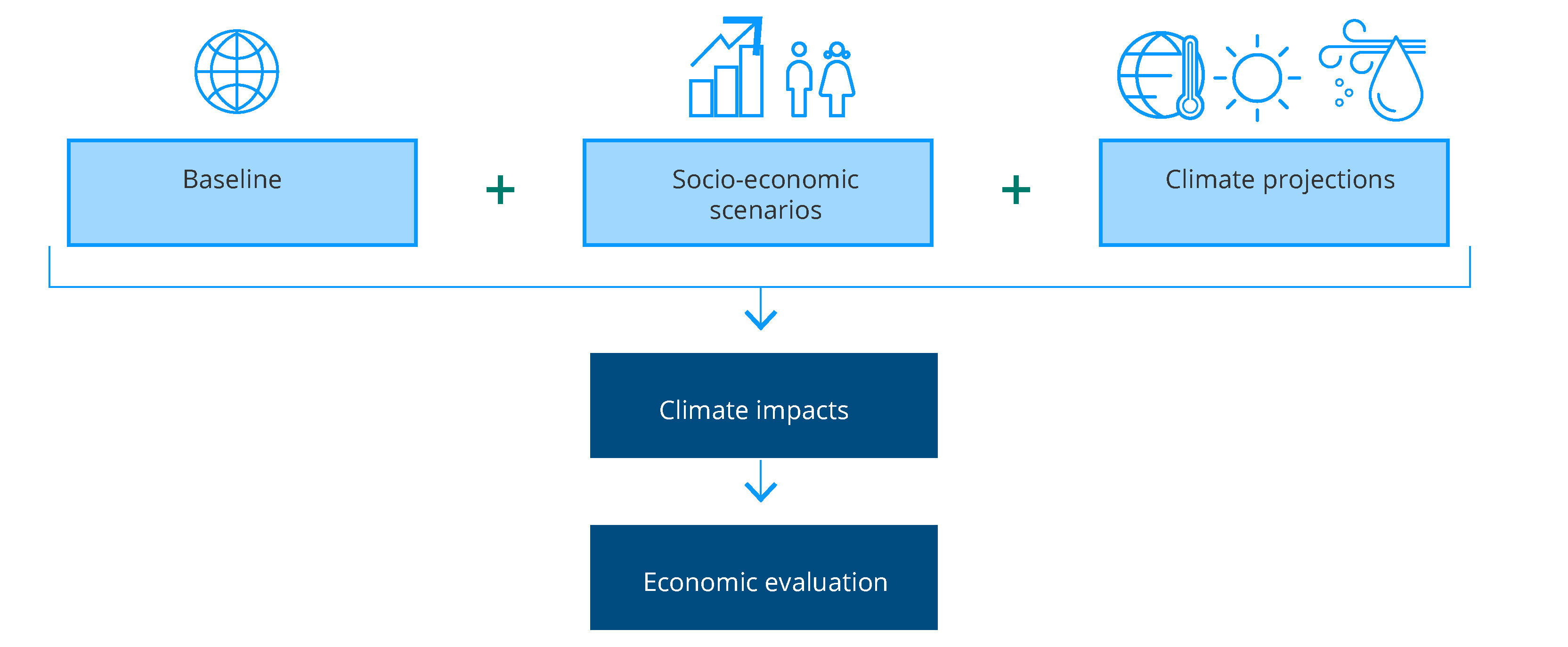 Baseline

+

Socio-economic scenarios

+

Climate projections

Climate impacts

Economic evaluation